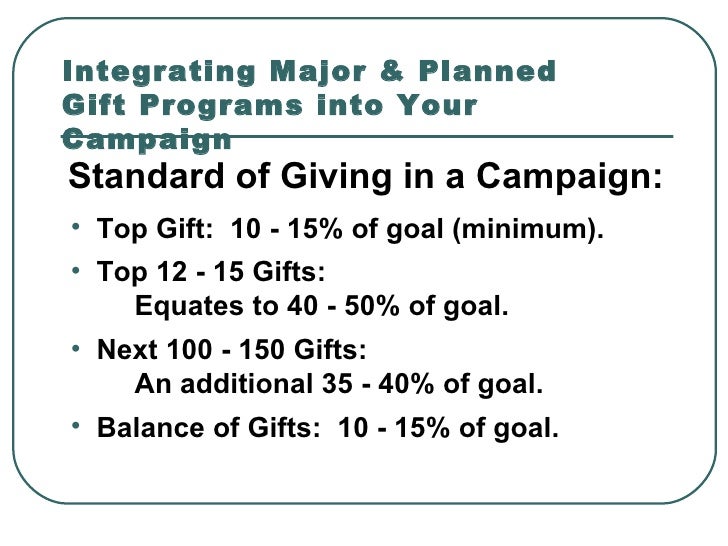 Integrating Major & Planned Gift Programs into Your Campaign

Standard of Giving in a Campaign:

• Top Gift: 10 - 15% of goal (minimum).
• Top 12 - 15 Gifts:
Equates to 40 - 50% of goal.
• Next 100 - 150 Gifts:
An additional 35 - 40% of goal.
• Balance of Gifts: 10 - 15% of goal.